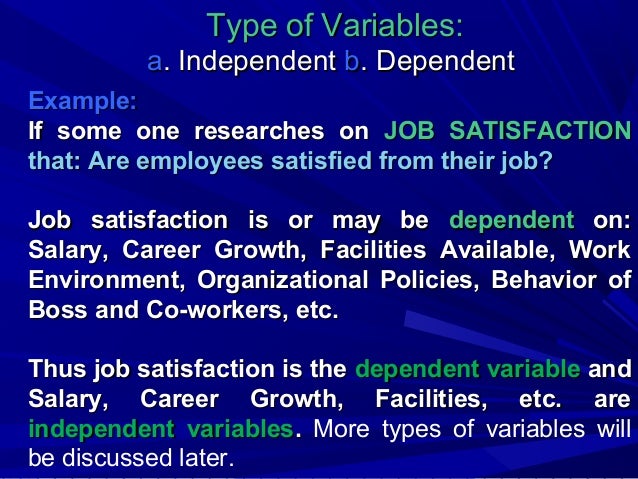 Type of Variables:
a. Independent b. Dependent

Example:
If some one researches on JOB SATISFACTION that: Are employees satisfied from their job?

Job satisfaction is or may be dependent on: Salary, Career Growth, Facilities Available, Work Environment, Organizational Policies, Behavior of Boss and Co-workers, etc.

Thus job satisfaction is the dependent variable and Salary, Career Growth, Facilities, etc. are independent variables. More types of variables will be discussed later.